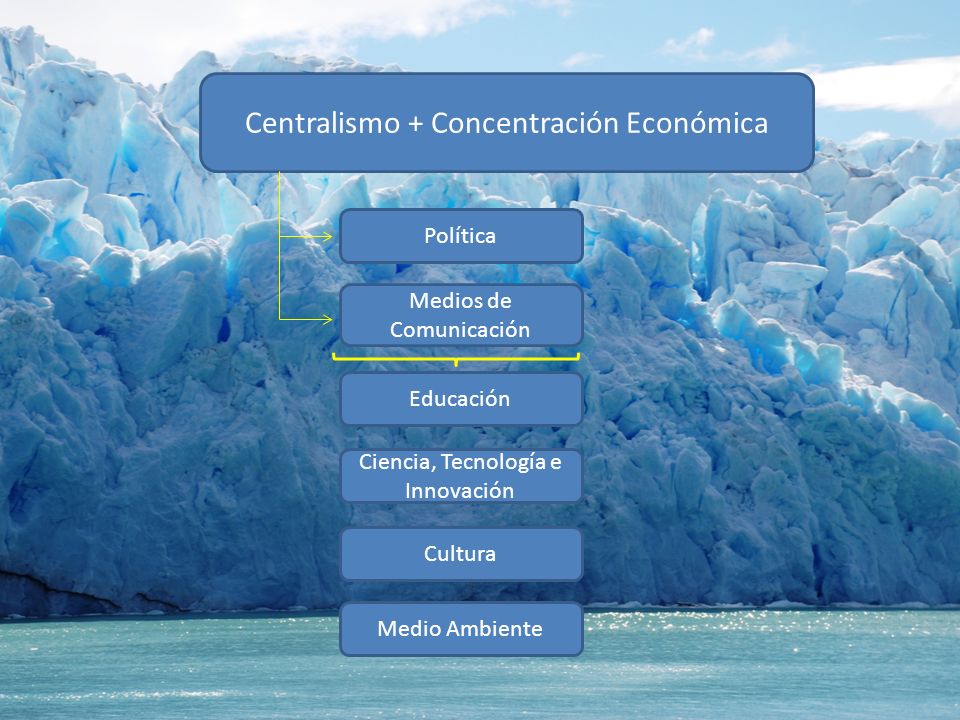 Centralismo + Concentración Económica

Política

Medios de Comunicación

Educación

Ciencia, Tecnología e Innovación

Cultura

Medio Ambiente